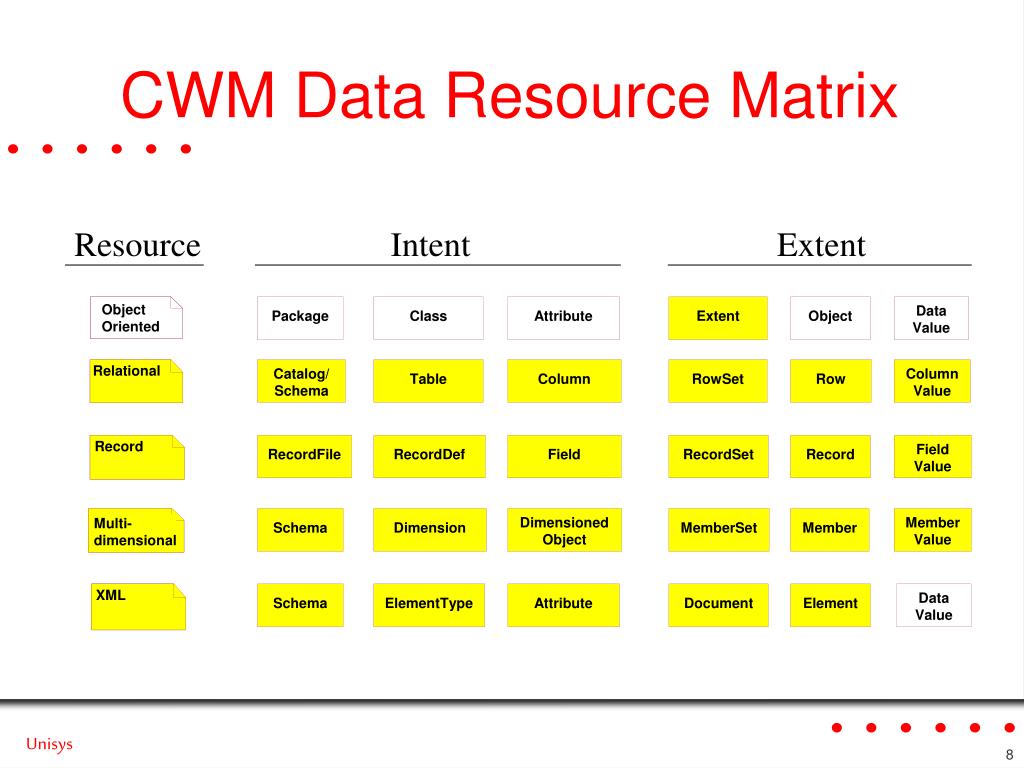 CWM Data Resource Matrix

| Resource | Intent | | | Extent | | |
|---|---|---|---|---|---|---|
| Object Oriented | Package | Class | Attribute | Extent | Object | Data Value |
| Relational | Catalog/ Schema | Table | Column | RowSet | Row | Column Value |
| Record | RecordFile | RecordDef | Field | RecordSet | Record | Field Value |
| Multi-dimensional | Schema | Dimension | Dimensioned Object | MemberSet | Member | Member Value |
| XML | Schema | ElementType | Attribute | Document | Element | Data Value |

Unisys

8